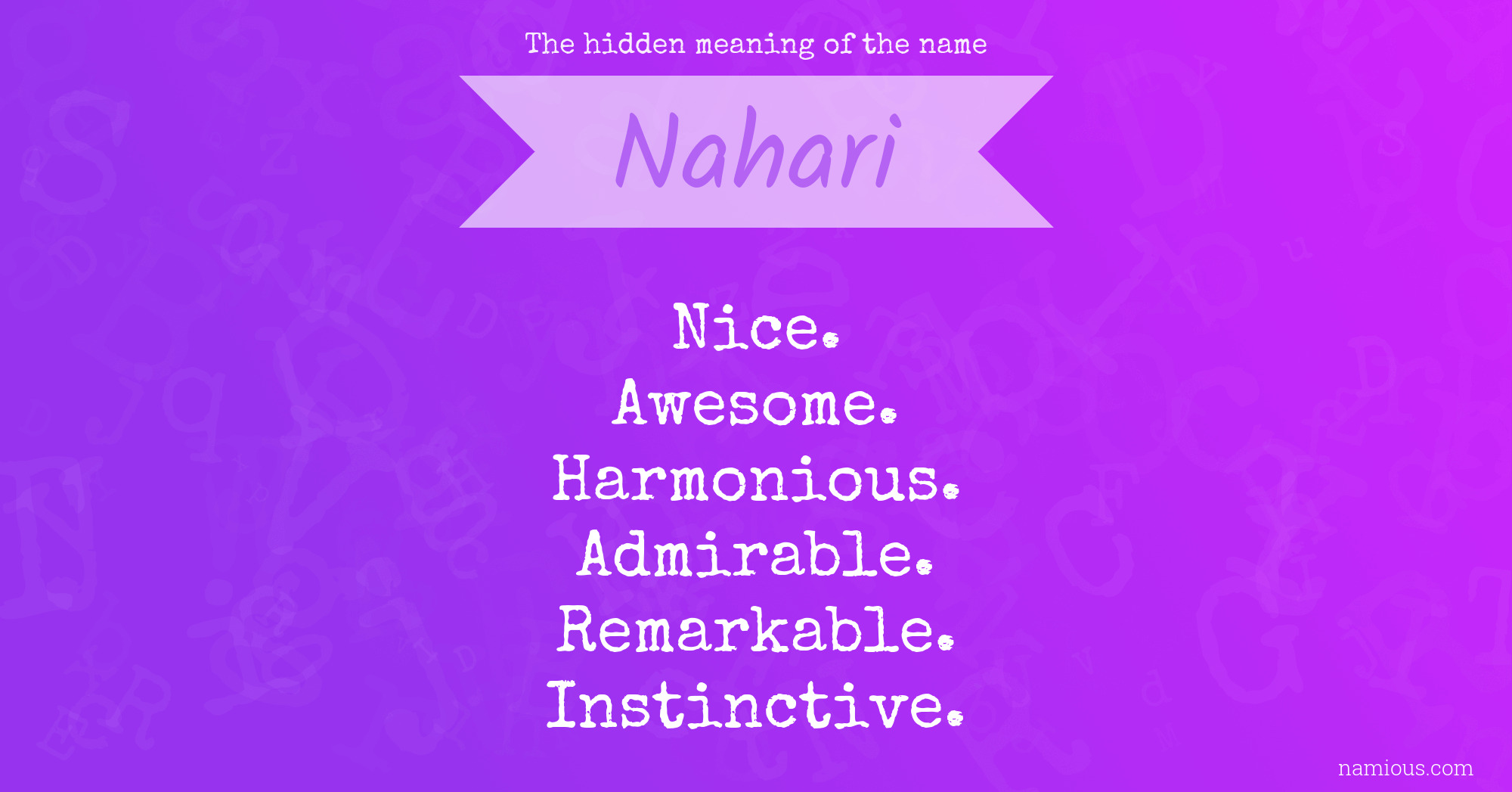 The hidden meaning of the name

Nahari

Nice.
Awesome.
Harmonious.
Admirable.
Remarkable.
Instinctive.

namious.com